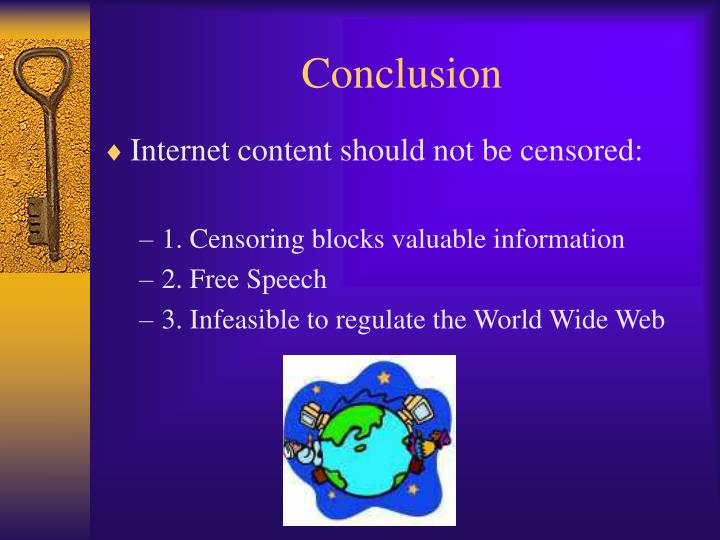 Conclusion

♦ Internet content should not be censored:

– 1. Censoring blocks valuable information
– 2. Free Speech
– 3. Infeasible to regulate the World Wide Web